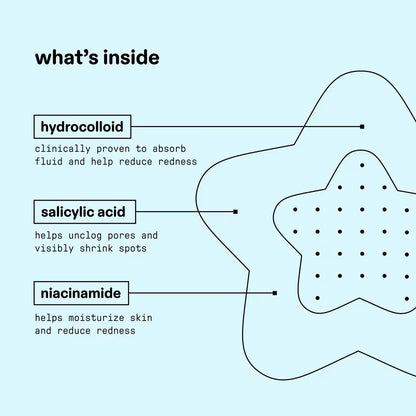 what's inside

hydrocolloid

clinically proven to absorb fluid and help reduce redness

salicylic acid

helps unclog pores and visibly shrink spots

niacinamide

helps moisturize skin and reduce redness